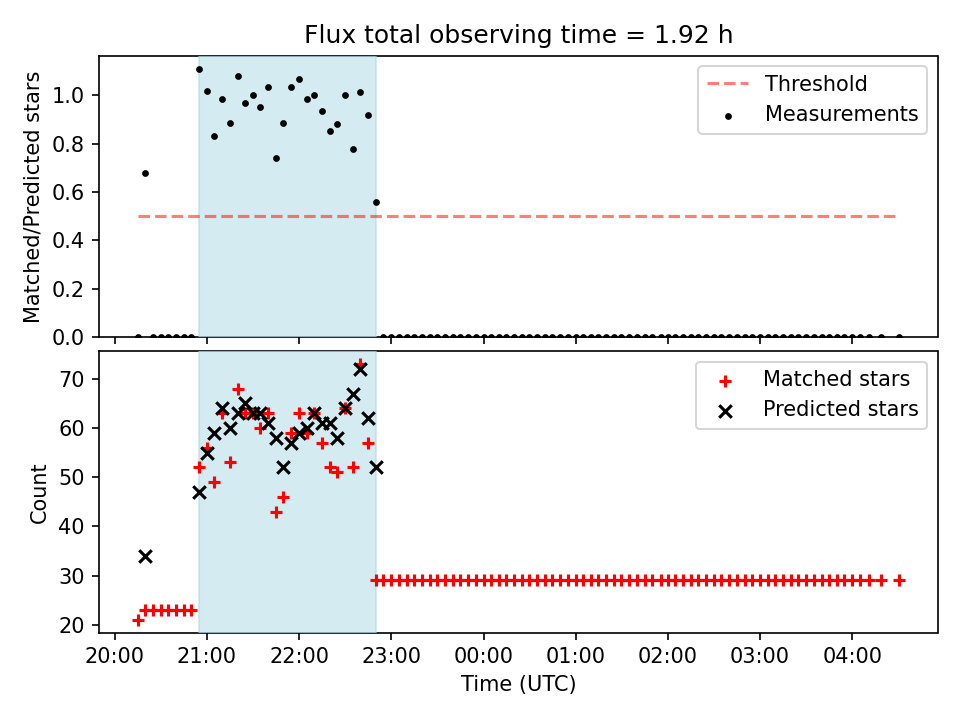 Flux total observing time = 1.92 h

Matched/Predicted stars

1.0
0.8
0.6
0.4
0.2
0.0

Threshold
Measurements

Count

70
60
50
40
30
20

Matched stars
Predicted stars

20:00 21:00 22:00 23:00 00:00 01:00 02:00 03:00 04:00
Time (UTC)